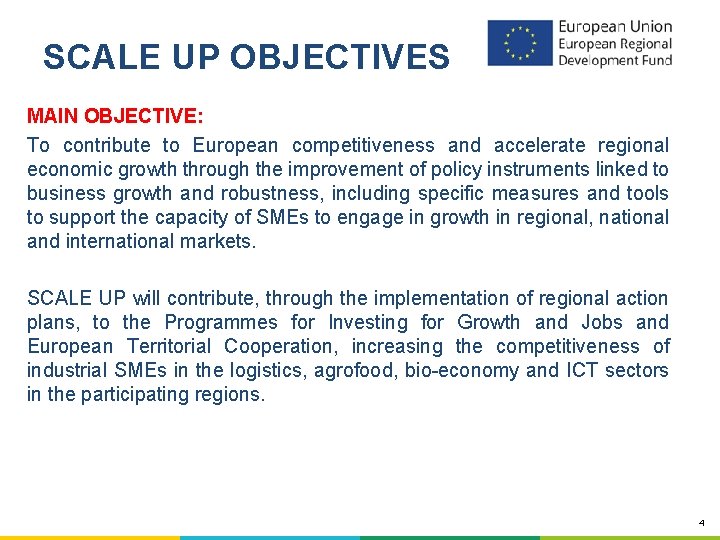 SCALE UP OBJECTIVES

European Union
European Regional
Development Fund

MAIN OBJECTIVE:

To contribute to European competitiveness and accelerate regional economic growth through the improvement of policy instruments linked to business growth and robustness, including specific measures and tools to support the capacity of SMEs to engage in growth in regional, national and international markets.

SCALE UP will contribute, through the implementation of regional action plans, to the Programmes for Investing for Growth and Jobs and European Territorial Cooperation, increasing the competitiveness of industrial SMEs in the logistics, agrofood, bio-economy and ICT sectors in the participating regions.

4